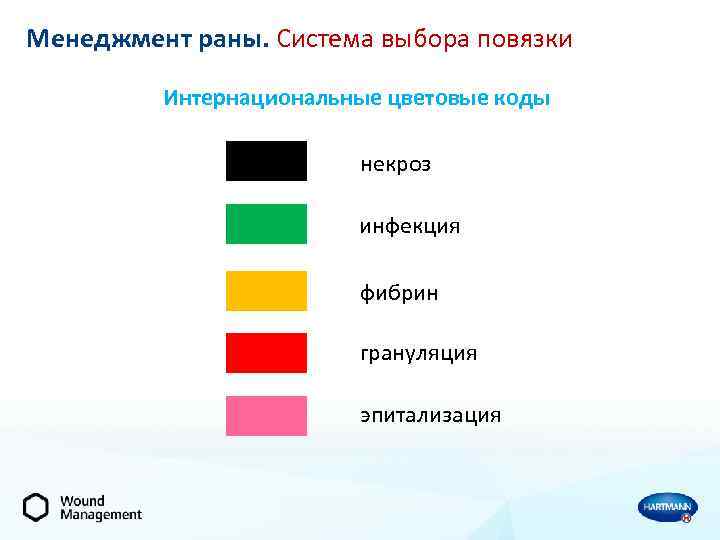 Менеджмент раны. Система выбора повязки

Интернациональные цветовые коды

некроз

инфекция

фибрин

грануляция

эпитализация

Wound Management

HARTMANN